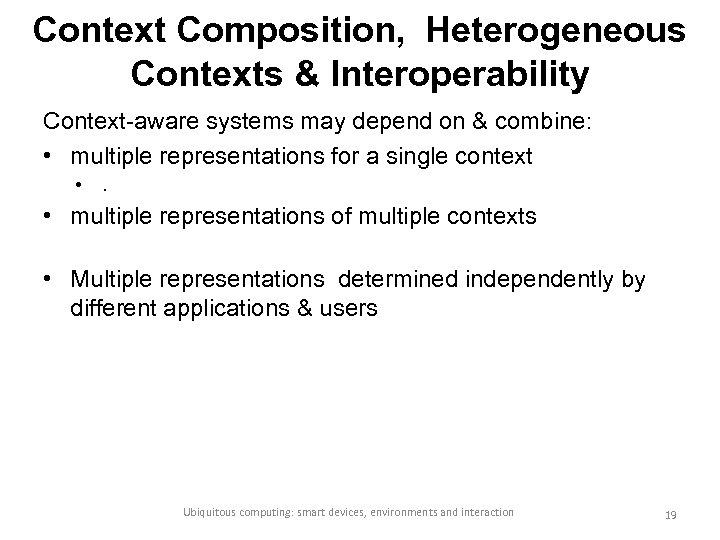 Context Composition, Heterogeneous Contexts & Interoperability

Context-aware systems may depend on & combine:

• multiple representations for a single context
  • .
• multiple representations of multiple contexts

• Multiple representations determined independently by different applications & users

Ubiquitous computing: smart devices, environments and interaction

19